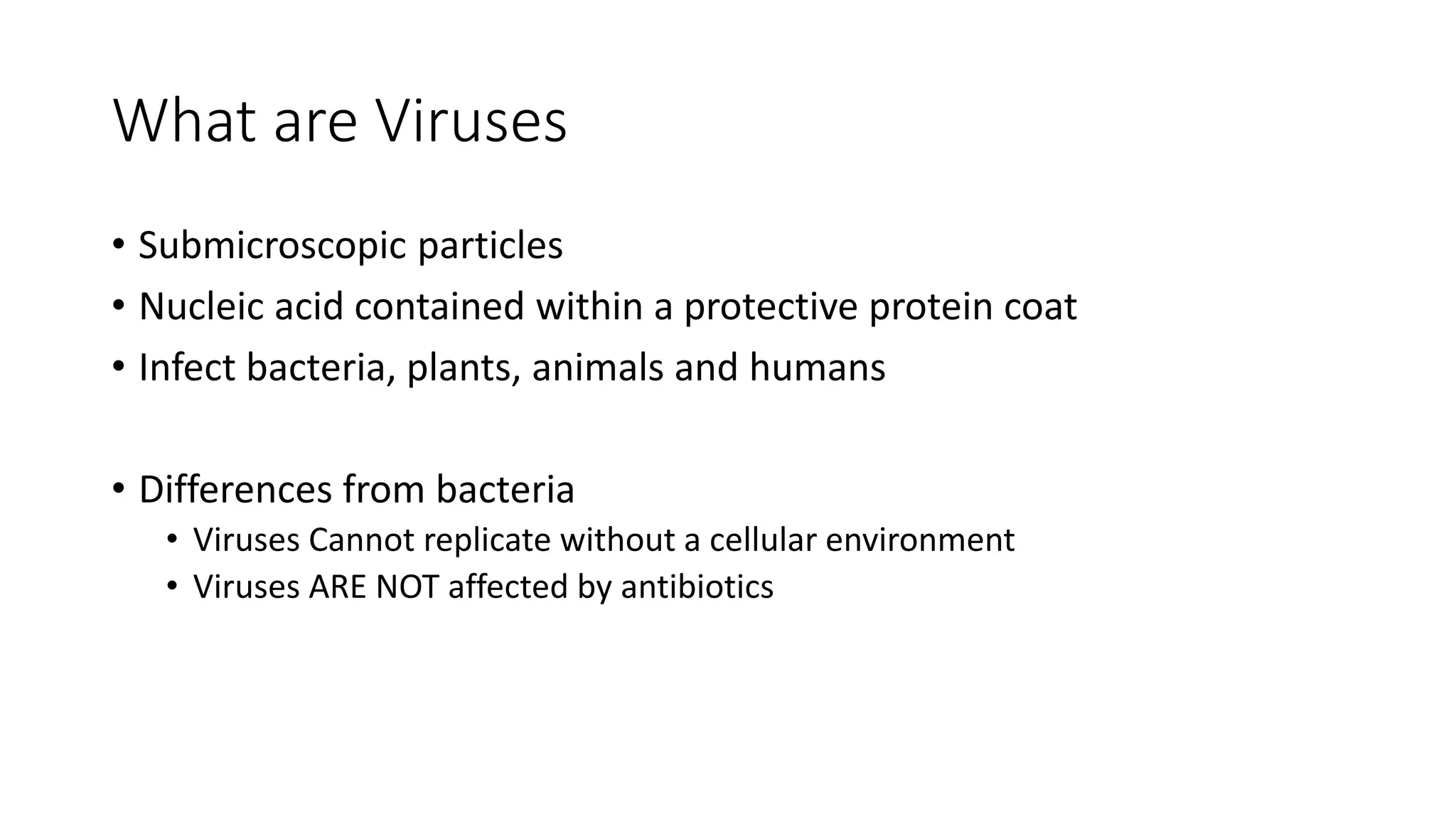 What are Viruses

• Submicroscopic particles
• Nucleic acid contained within a protective protein coat
• Infect bacteria, plants, animals and humans

• Differences from bacteria
  • Viruses Cannot replicate without a cellular environment
  • Viruses ARE NOT affected by antibiotics